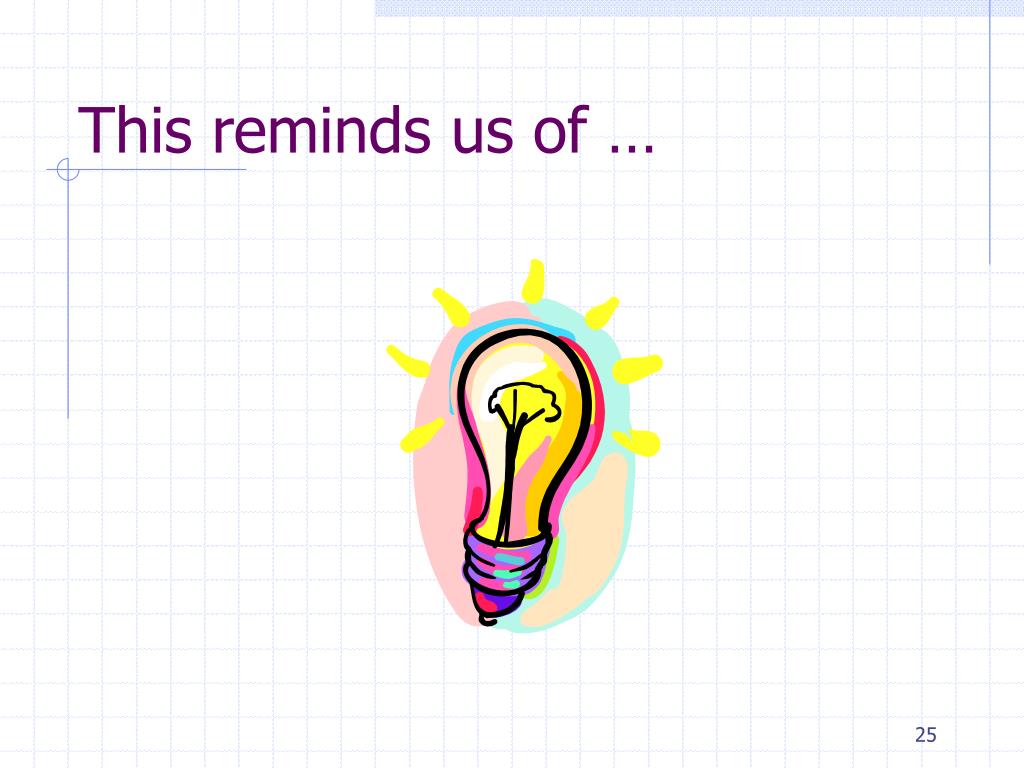 This reminds us of …

25